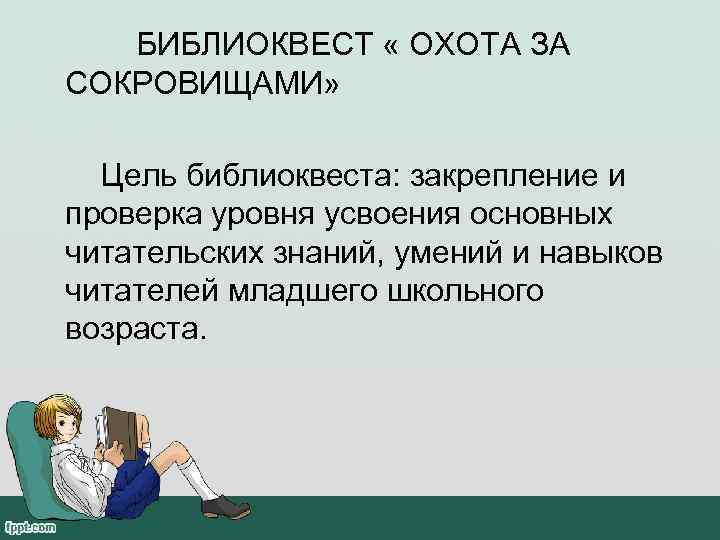 БИБЛИОКВЕСТ « ОХОТА ЗА СОКРОВИЩАМИ»

Цель библиоквеста: закрепление и проверка уровня усвоения основных читательских знаний, умений и навыков читателей младшего школьного возраста.

fppt.com